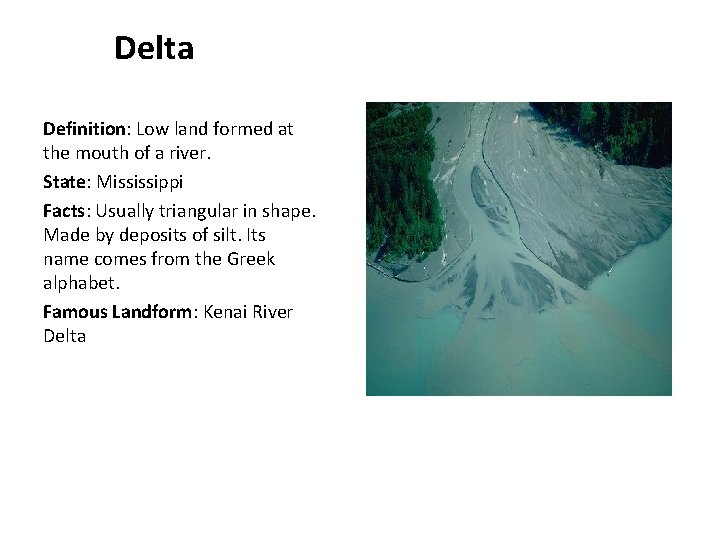 Delta

Definition: Low land formed at the mouth of a river.

State: Mississippi

Facts: Usually triangular in shape. Made by deposits of silt. Its name comes from the Greek alphabet.

Famous Landform: Kenai River Delta